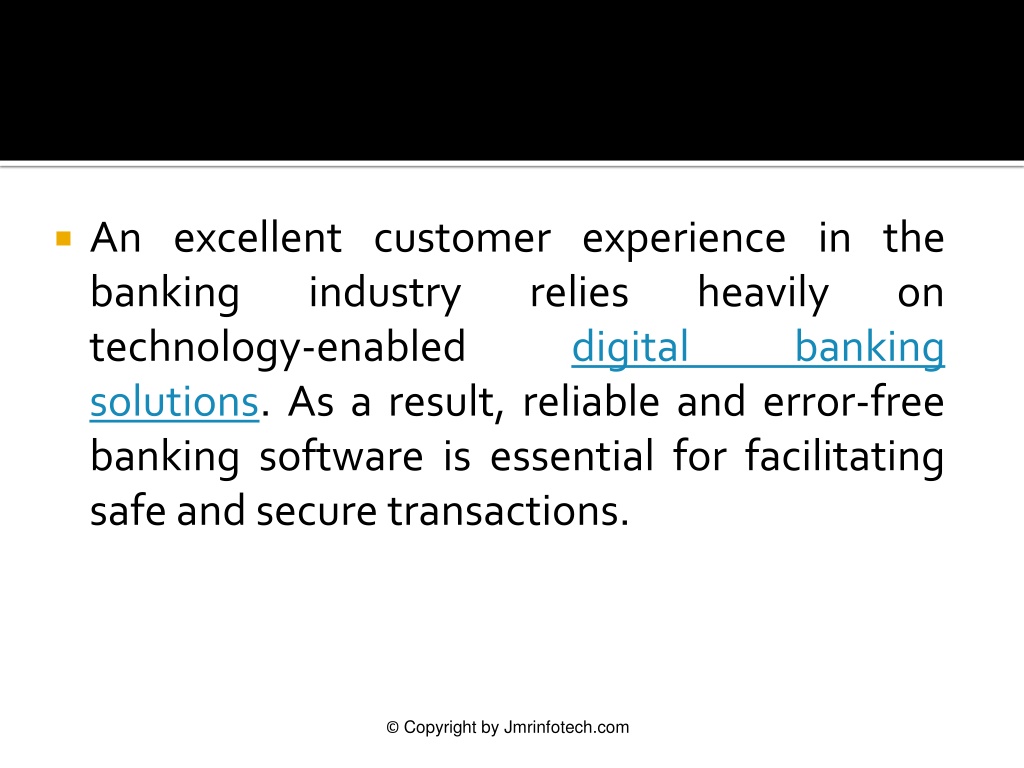 An excellent customer experience in the banking industry relies heavily on technology-enabled digital banking solutions. As a result, reliable and error-free banking software is essential for facilitating safe and secure transactions.

© Copyright by Jmrinfotech.com